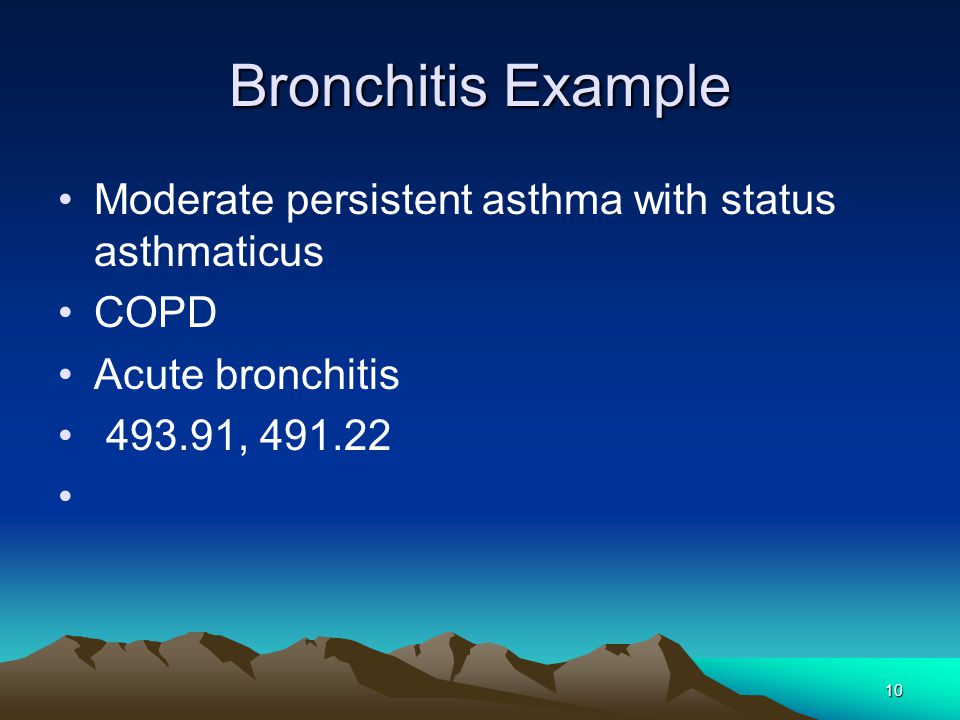 Bronchitis Example

• Moderate persistent asthma with status asthmaticus
• COPD
• Acute bronchitis
• 493.91, 491.22
•

10